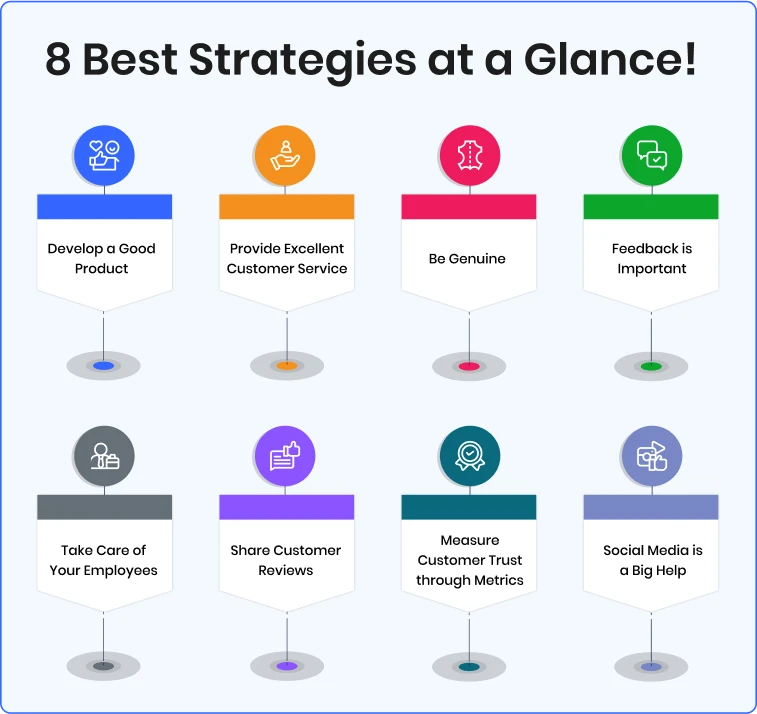 8 Best Strategies at a Glance!

Develop a Good Product

Provide Excellent Customer Service

Be Genuine

Feedback is Important

Take Care of Your Employees

Share Customer Reviews

Measure Customer Trust through Metrics

Social Media is a Big Help